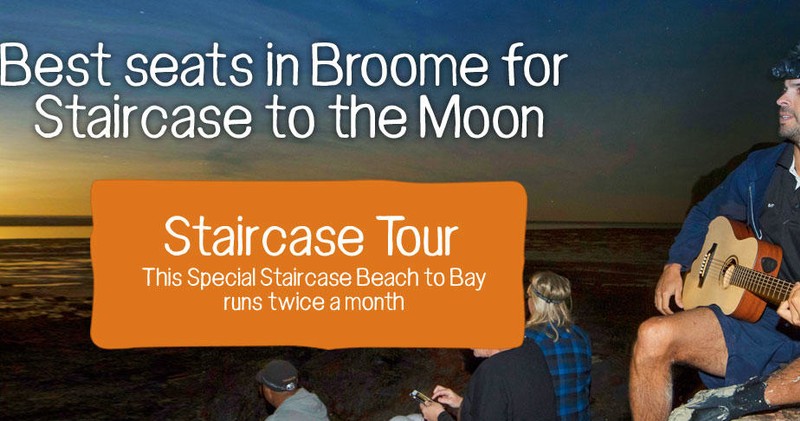 Best seats in Broome for Staircase to the Moon

Staircase Tour
This Special Staircase Beach to Bay runs twice a month